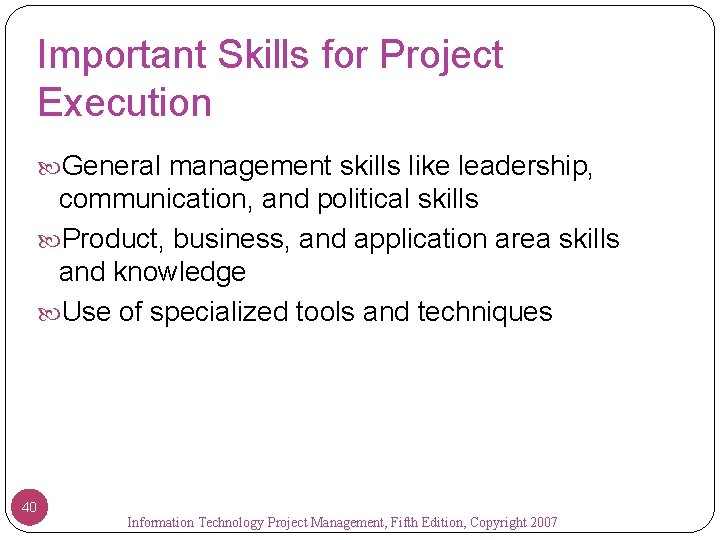 Important Skills for Project Execution

General management skills like leadership, communication, and political skills

Product, business, and application area skills and knowledge

Use of specialized tools and techniques

40

Information Technology Project Management, Fifth Edition, Copyright 2007